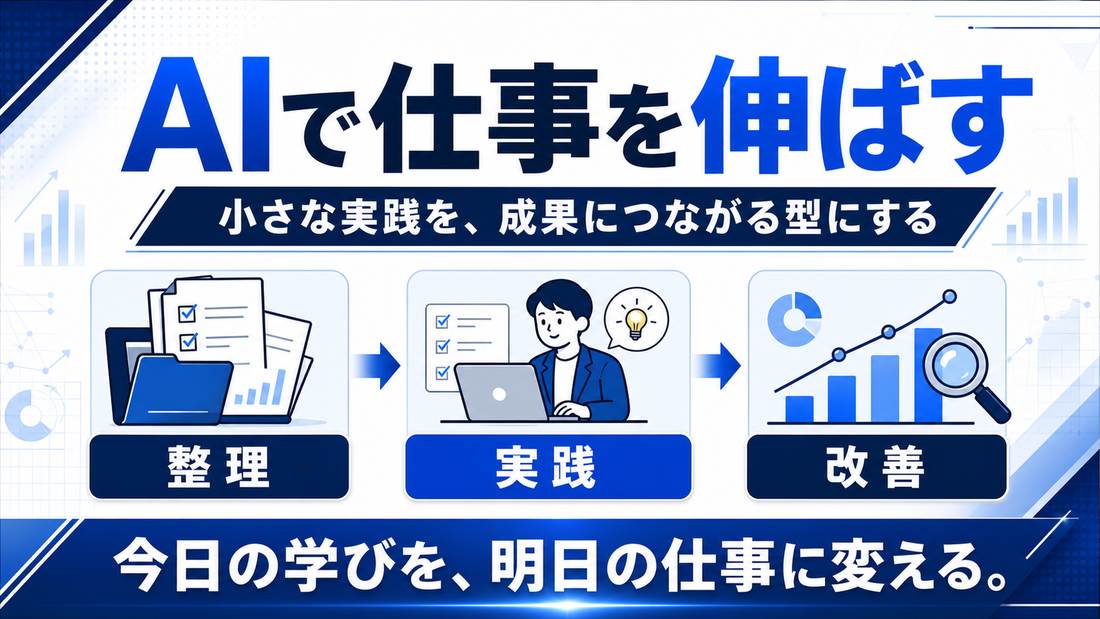 AIで仕事を伸ばす

小さな実践を、成果につながる型にする

整理

実践

改善

今日の学びを、明日の仕事に変える。